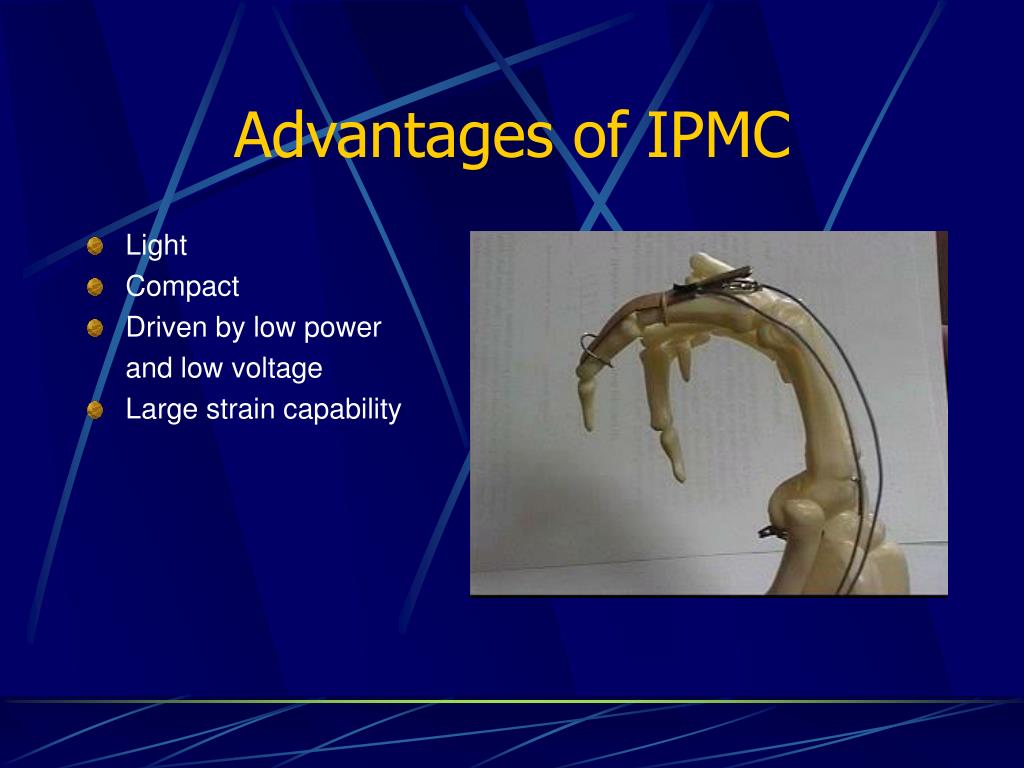 Advantages of IPMC

Light
Compact
Driven by low power and low voltage
Large strain capability